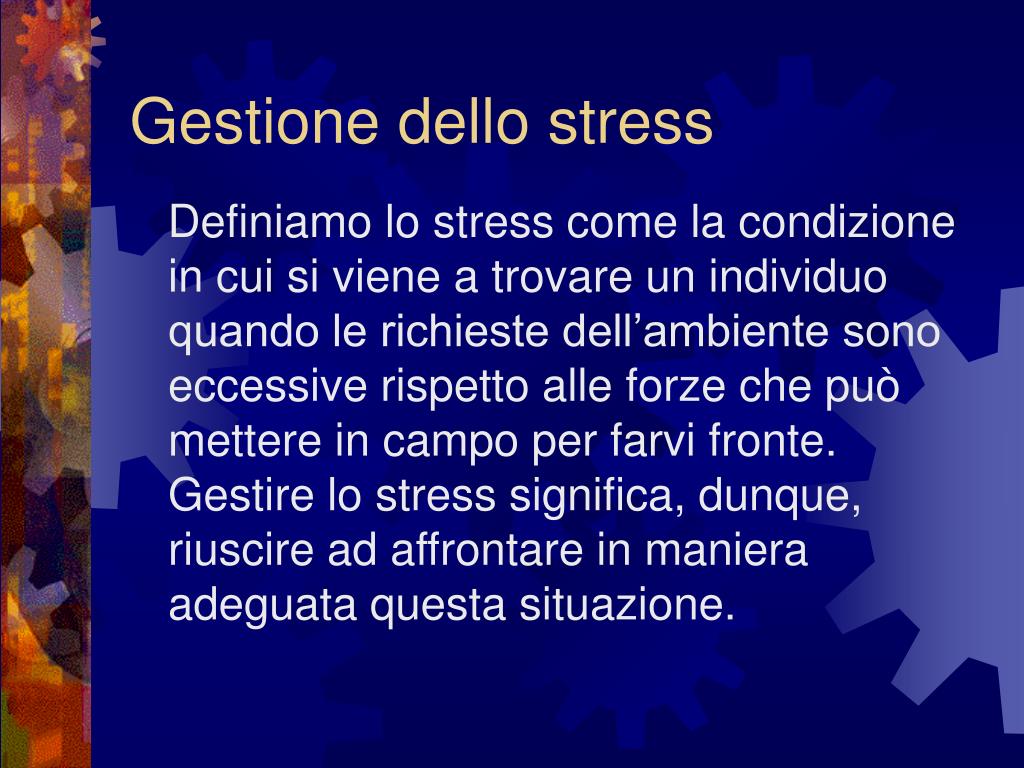 Gestione dello stress

Definiamo lo stress come la condizione in cui si viene a trovare un individuo quando le richieste dell’ambiente sono eccessive rispetto alle forze che può mettere in campo per farvi fronte. Gestire lo stress significa, dunque, riuscire ad affrontare in maniera adeguata questa situazione.